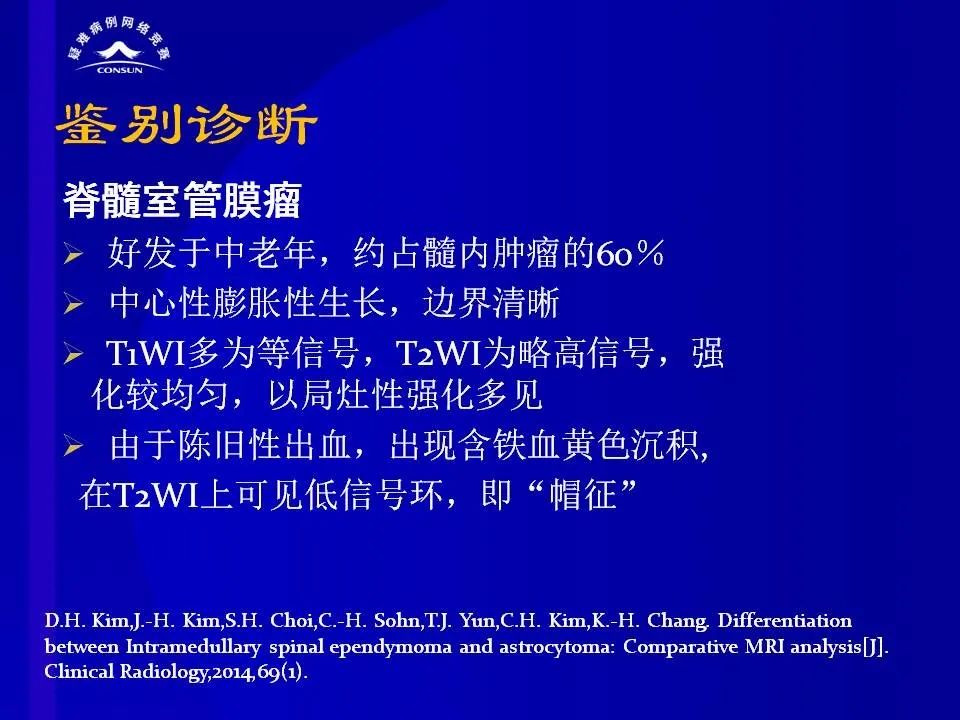 疑难病例网络竞赛
CONSUN

鉴别诊断

脊髓室管膜瘤

➢ 好发于中老年，约占髓内肿瘤的60％

➢ 中心性膨胀性生长，边界清晰

➢ T1WI多为等信号，T2WI为略高信号，强化较均匀，以局灶性强化多见

➢ 由于陈旧性出血，出现含铁血黄色沉积，在T2WI上可见低信号环，即“帽征”

D.H. Kim,J.-H. Kim,S.H. Choi,C.-H. Sohn,T.J. Yun,C.H. Kim,K.-H. Chang. Differentiation between Intramedullary spinal ependymoma and astrocytoma: Comparative MRI analysis[J]. Clinical Radiology,2014,69(1).